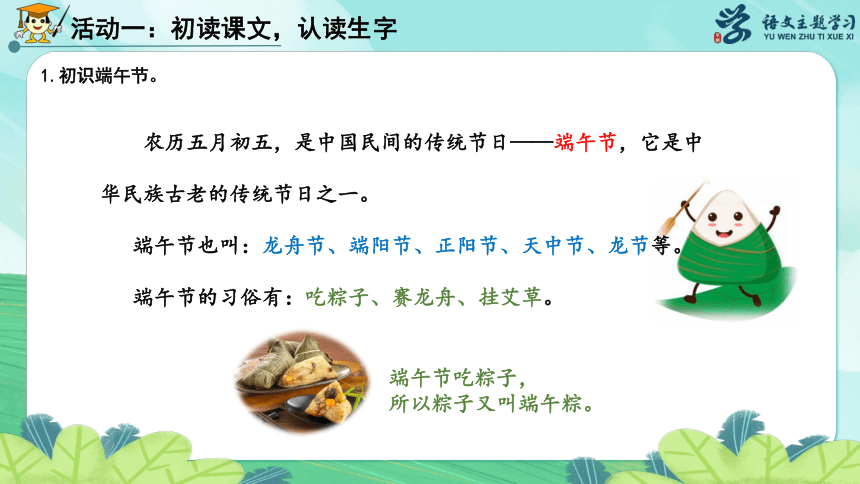 活动一：初读课文，认读生字

语文主题学习
YU WEN ZHU TI XUE XI

1. 初识端午节。

农历五月初五，是中国民间的传统节日——端午节，它是中华民族古老的传统节日之一。

端午节也叫：龙舟节、端阳节、正阳节、天中节、龙节等。

端午节的习俗有：吃粽子、赛龙舟、挂艾草。

端午节吃粽子，
所以粽子又叫端午粽。